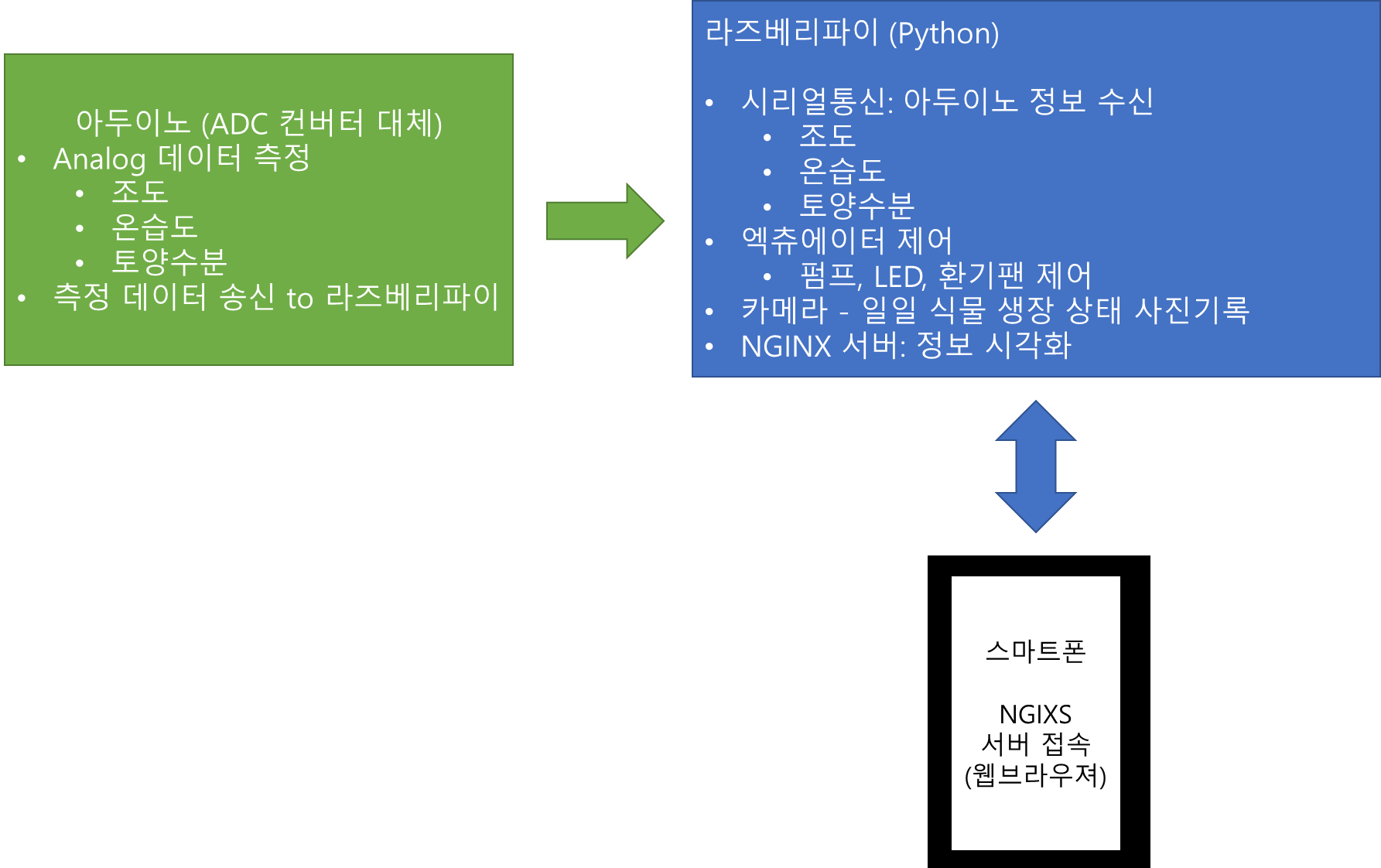 아두이노 (ADC 컨버터 대체)
• Analog 데이터 측정
  • 조도
  • 온습도
  • 토양수분
• 측정 데이터 송신 to 라즈베리파이

라즈베리파이 (Python)

• 시리얼통신: 아두이노 정보 수신
  • 조도
  • 온습도
  • 토양수분
• 엑츄에이터 제어
  • 펌프, LED, 환기팬 제어
• 카메라 - 일일 식물 생장 상태 사진기록
• NGINX 서버: 정보 시각화

스마트폰

NGIXS
서버 접속
(웹브라우져)